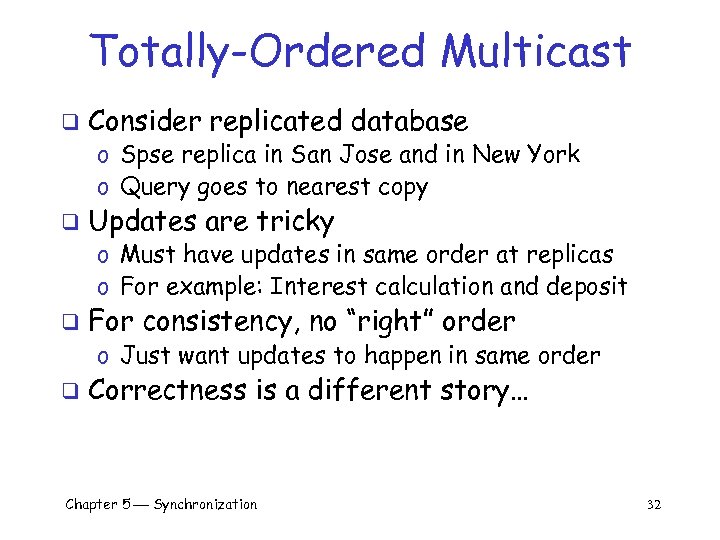 Totally-Ordered Multicast

❑ Consider replicated database
o Spse replica in San Jose and in New York
o Query goes to nearest copy
❑ Updates are tricky
o Must have updates in same order at replicas
o For example: Interest calculation and deposit
❑ For consistency, no "right" order
o Just want updates to happen in same order
❑ Correctness is a different story…

Chapter 5 — Synchronization

32